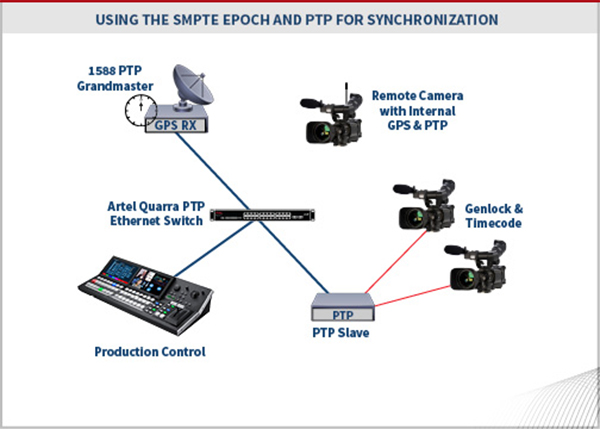 USING THE SMPTE EPOCH AND PTP FOR SYNCHRONIZATION

1588 PTP Grandmaster

GPS RX

Remote Camera with Internal GPS & PTP

Artel Quarra PTP Ethernet Switch

Genlock & Timecode

PTP

PTP Slave

Production Control